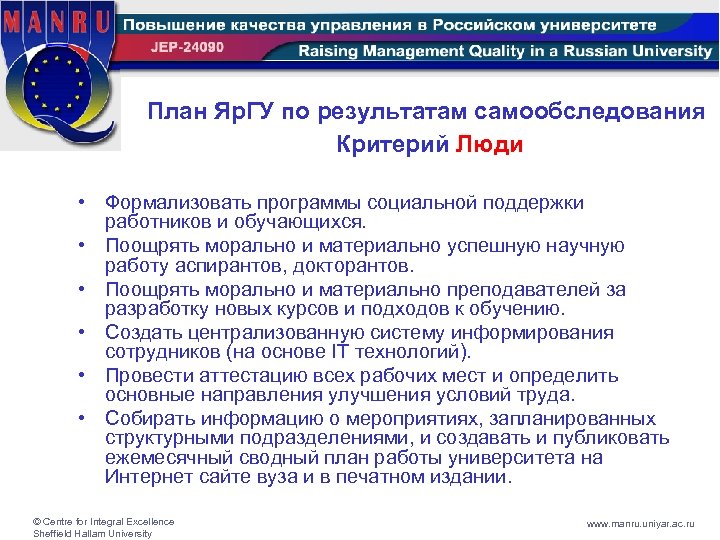 MANRU

Повышение качества управления в Российском университете

JEP-24090

Raising Management Quality in a Russian University

План ЯрГУ по результатам самообследования

Критерий Люди

• Формализовать программы социальной поддержки работников и обучающихся.
• Поощрять морально и материально успешную научную работу аспирантов, докторантов.
• Поощрять морально и материально преподавателей за разработку новых курсов и подходов к обучению.
• Создать централизованную систему информирования сотрудников (на основе IT технологий).
• Провести аттестацию всех рабочих мест и определить основные направления улучшения условий труда.
• Собирать информацию о мероприятиях, запланированных структурными подразделениями, и создавать и публиковать ежемесячный сводный план работы университета на Интернет сайте вуза и в печатном издании.

© Centre for Integral Excellence
Sheffield Hallam University

www.manru.uniyar.ac.ru